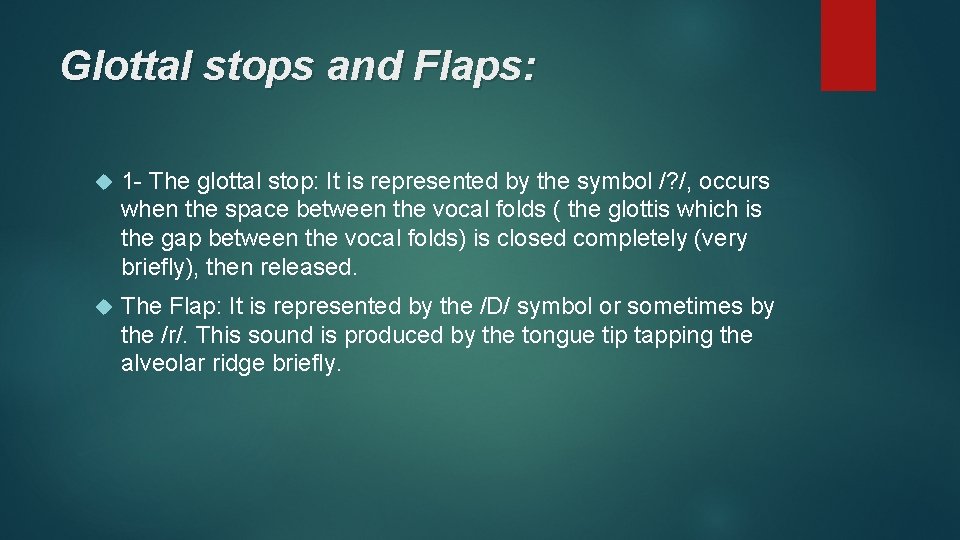 Glottal stops and Flaps:

1- The glottal stop: It is represented by the symbol /?/, occurs when the space between the vocal folds ( the glottis which is the gap between the vocal folds) is closed completely (very briefly), then released.

The Flap: It is represented by the /D/ symbol or sometimes by the /r/. This sound is produced by the tongue tip tapping the alveolar ridge briefly.